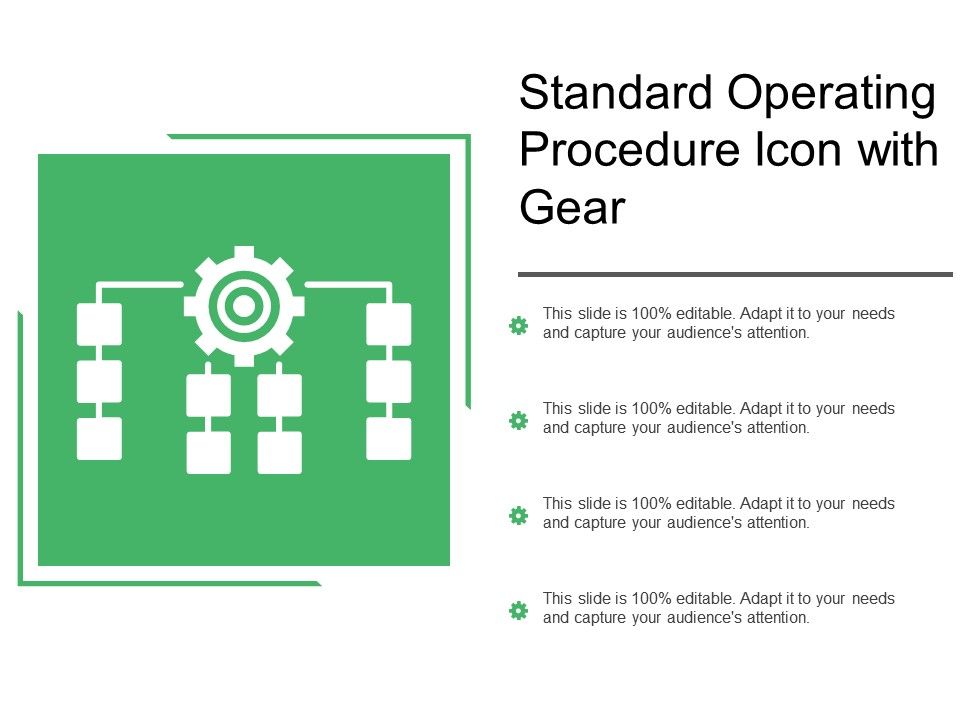 Standard Operating Procedure Icon with Gear

This slide is 100% editable. Adapt it to your needs and capture your audience's attention.

This slide is 100% editable. Adapt it to your needs and capture your audience's attention.

This slide is 100% editable. Adapt it to your needs and capture your audience's attention.

This slide is 100% editable. Adapt it to your needs and capture your audience's attention.